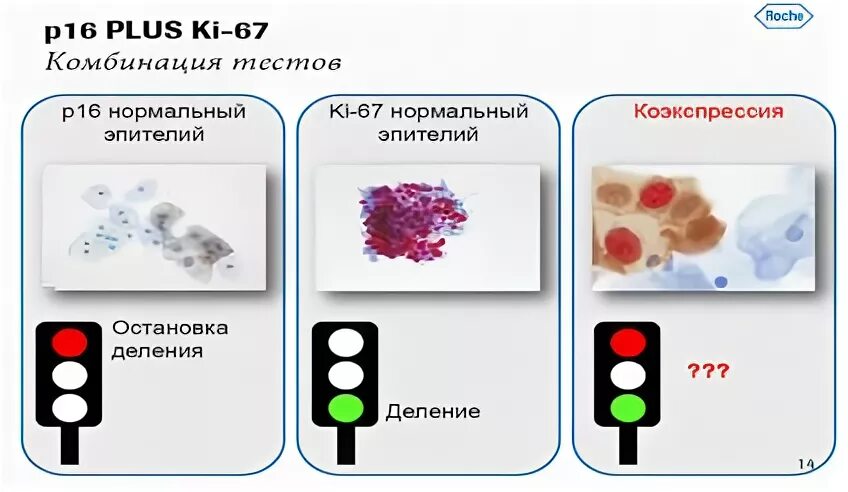 Roche

p16 PLUS Ki-67
Комбинация тестов

p16 нормальный эпителий

Остановка деления

Ki-67 нормальный эпителий

Деление

Коэкспрессия

???

14